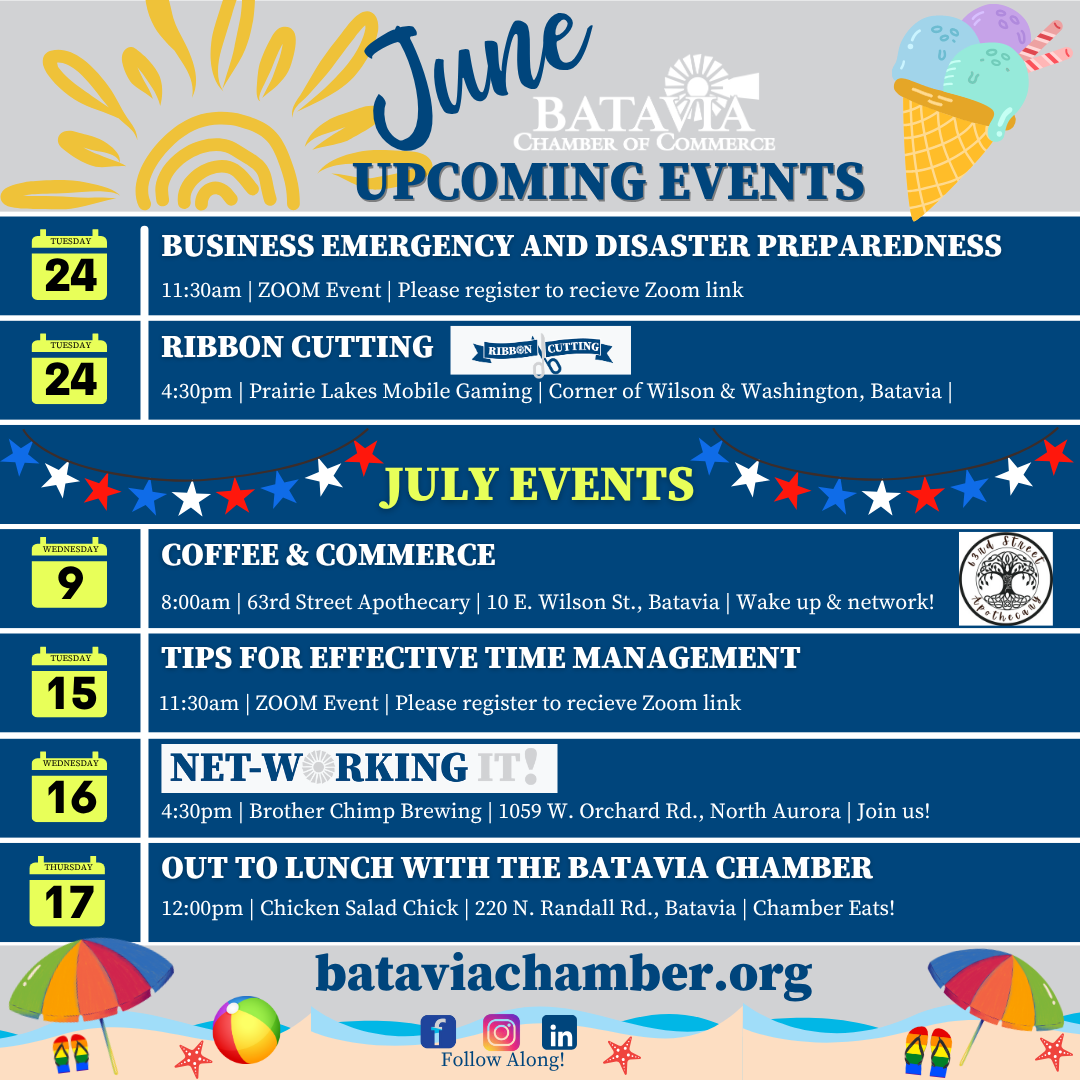 June
BATAVIA
CHAMBER OF COMMERCE
UPCOMING EVENTS

TUESDAY
24
BUSINESS EMERGENCY AND DISASTER PREPAREDNESS
11:30am | ZOOM Event | Please register to recieve Zoom link

TUESDAY
24
RIBBON CUTTING
RIBBON CUTTING
4:30pm | Prairie Lakes Mobile Gaming | Corner of Wilson & Washington, Batavia |

JULY EVENTS

WEDNESDAY
9
COFFEE & COMMERCE
8:00am | 63rd Street Apothecary | 10 E. Wilson St., Batavia | Wake up & network!
63rd Street Apothecary

TUESDAY
15
TIPS FOR EFFECTIVE TIME MANAGEMENT
11:30am | ZOOM Event | Please register to recieve Zoom link

WEDNESDAY
16
NET-WORKING IT!
4:30pm | Brother Chimp Brewing | 1059 W. Orchard Rd., North Aurora | Join us!

THURSDAY
17
OUT TO LUNCH WITH THE BATAVIA CHAMBER
12:00pm | Chicken Salad Chick | 220 N. Randall Rd., Batavia | Chamber Eats!

bataviachamber.org
Follow Along!